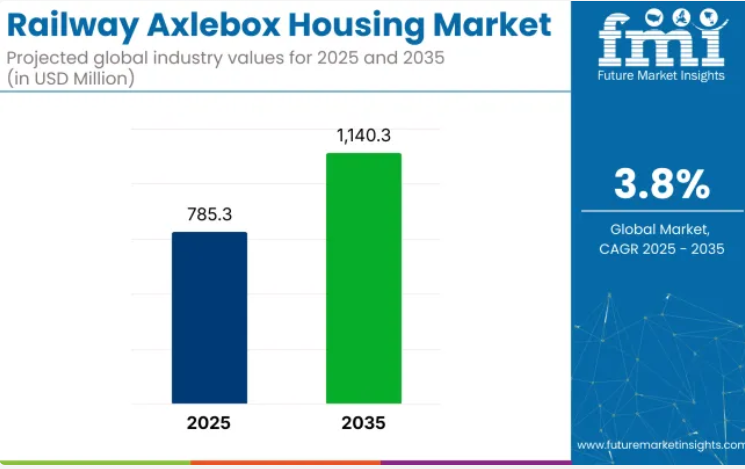 Railway Axlebox Housing Market
Projected global industry values for 2025 and 2035 (in USD Million)

785.3
1,140.3
2025
2035

fmi
Future Market Insights

3.8%
Global Market, CAGR 2025 - 2035

www.futuremarketinsights.com